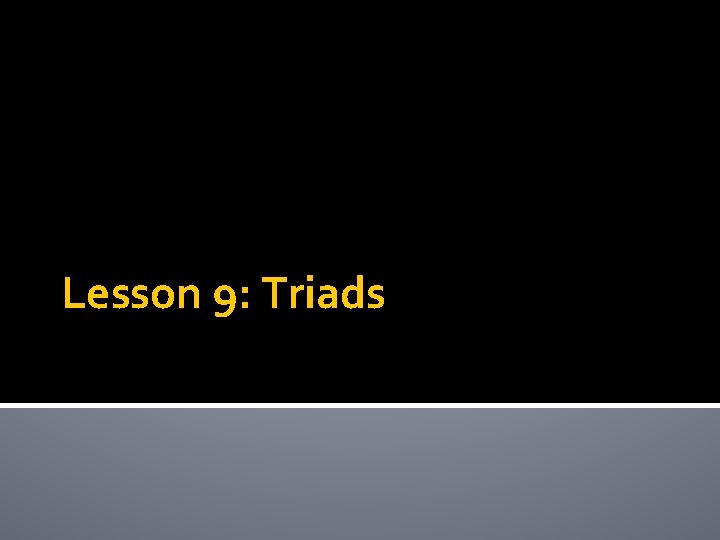 Lesson 9: Triads